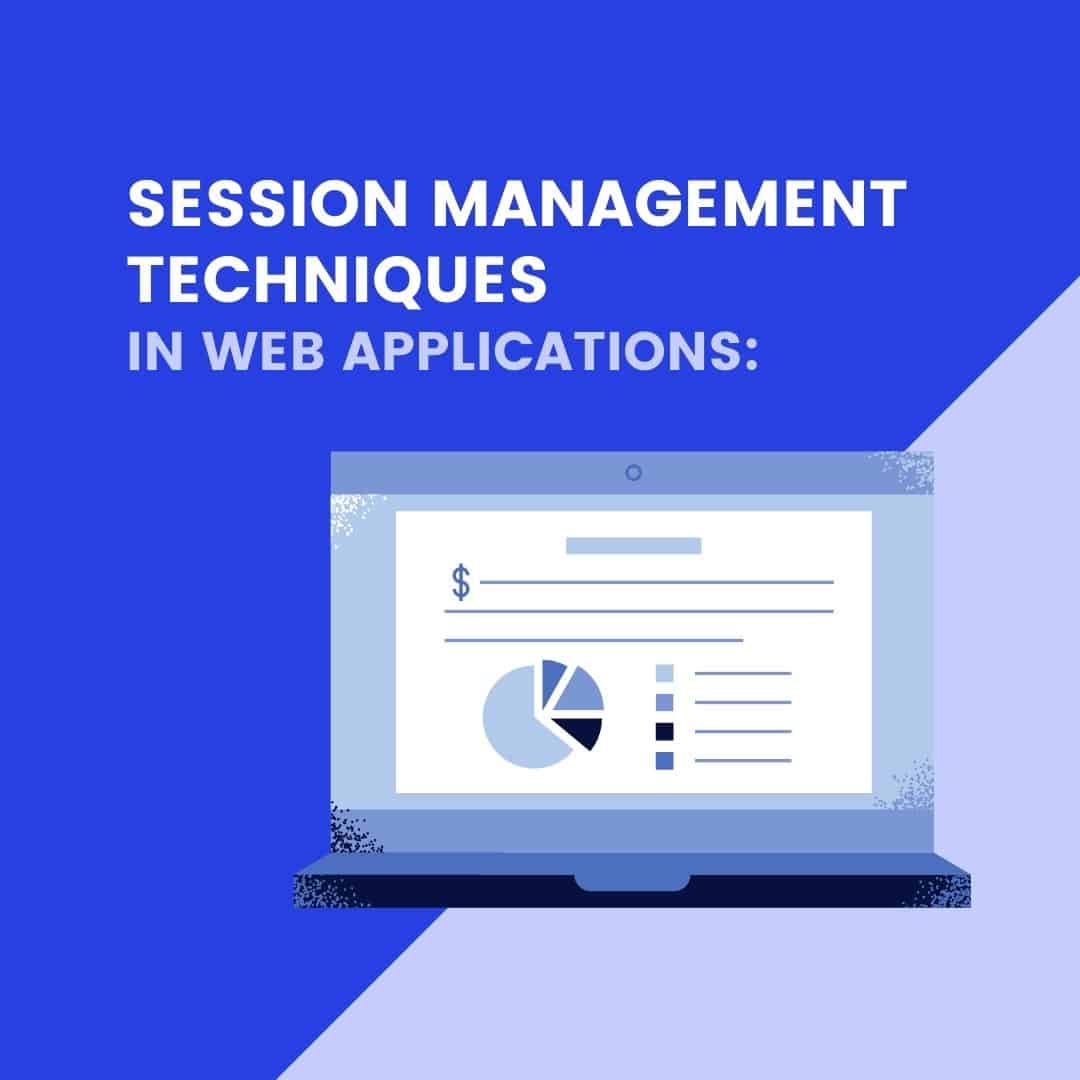 SESSION MANAGEMENT TECHNIQUES
IN WEB APPLICATIONS:

$